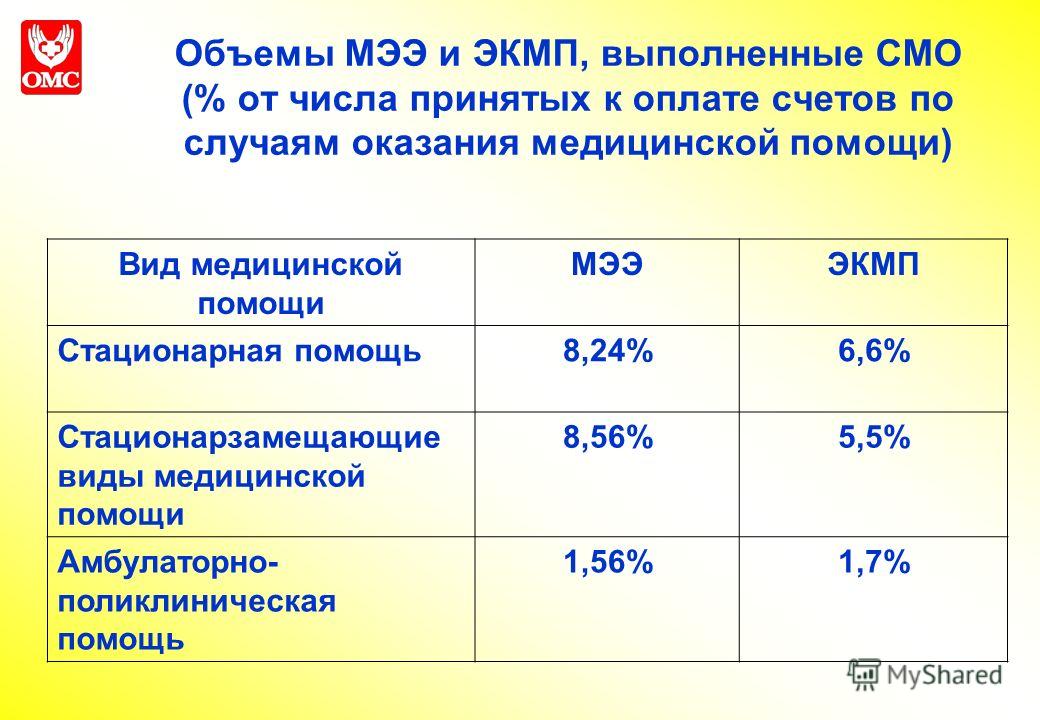 ОМС

Объемы МЭЭ и ЭКМП, выполненные СМО (% от числа принятых к оплате счетов по случаям оказания медицинской помощи)

| Вид медицинской помощи | МЭЭ | ЭКМП |
|---|---|---|
| Стационарная помощь | 8,24% | 6,6% |
| Стационарзамещающие виды медицинской помощи | 8,56% | 5,5% |
| Амбулаторно-поликлиническая помощь | 1,56% | 1,7% |

MyShared